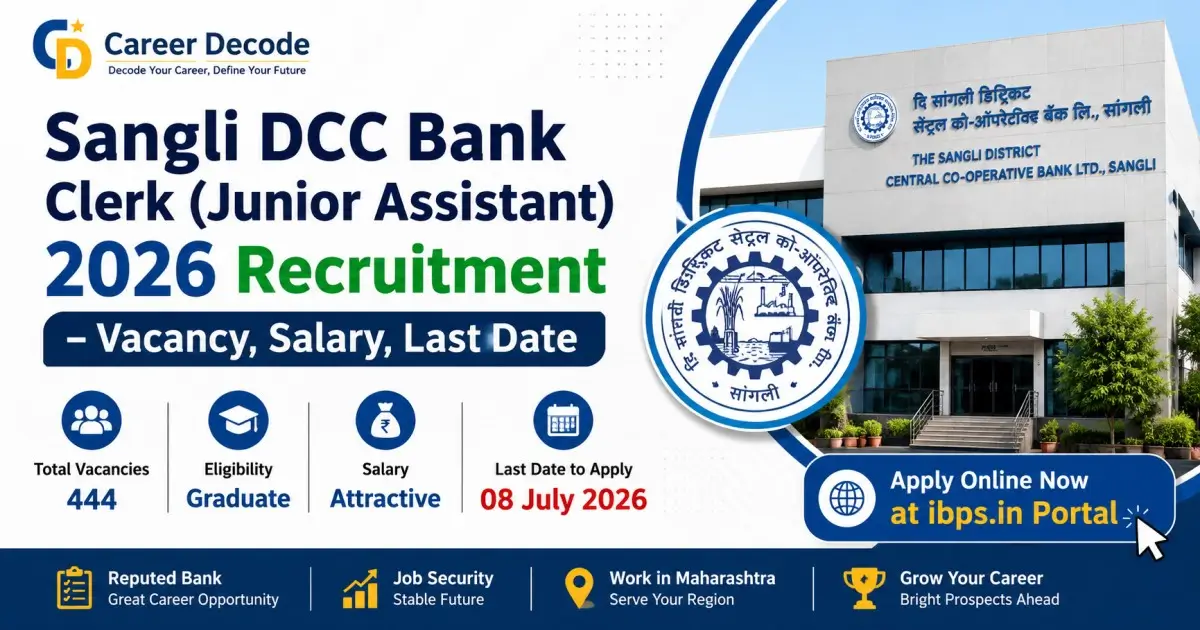 Career Decode
Decode Your Career, Define Your Future

Sangli DCC Bank Clerk (Junior Assistant) 2026 Recruitment

– Vacancy, Salary, Last Date

Total Vacancies
444

Eligibility
Graduate

Salary
Attractive

Last Date to Apply
08 July 2026

दि सांगली डिस्ट्रिक्ट सेंट्रल को-ऑपरेटिव्ह बँक लि., सांगली
THE SANGLI DISTRICT CENTRAL CO-OPERATIVE BANK LTD., SANGLI

दि सांगली डिस्ट्रिक्ट सेंट्रल को-ऑपरेटिव्ह बँक लि.
सांगली

Apply Online Now at ibps.in Portal

Reputed Bank
Great Career Opportunity

Job Security
Stable Future

Work in Maharashtra
Serve Your Region

Grow Your Career
Bright Prospects Ahead